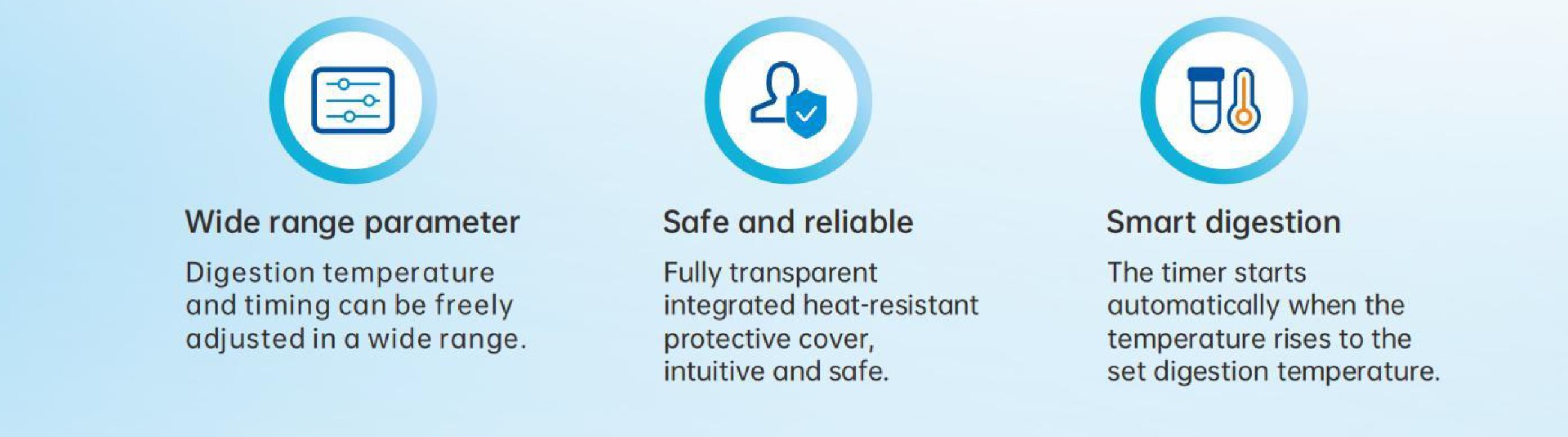 Wide range parameter

Digestion temperature and timing can be freely adjusted in a wide range.

Safe and reliable

Fully transparent integrated heat-resistant protective cover, intuitive and safe.

Smart digestion

The timer starts automatically when the temperature rises to the set digestion temperature.